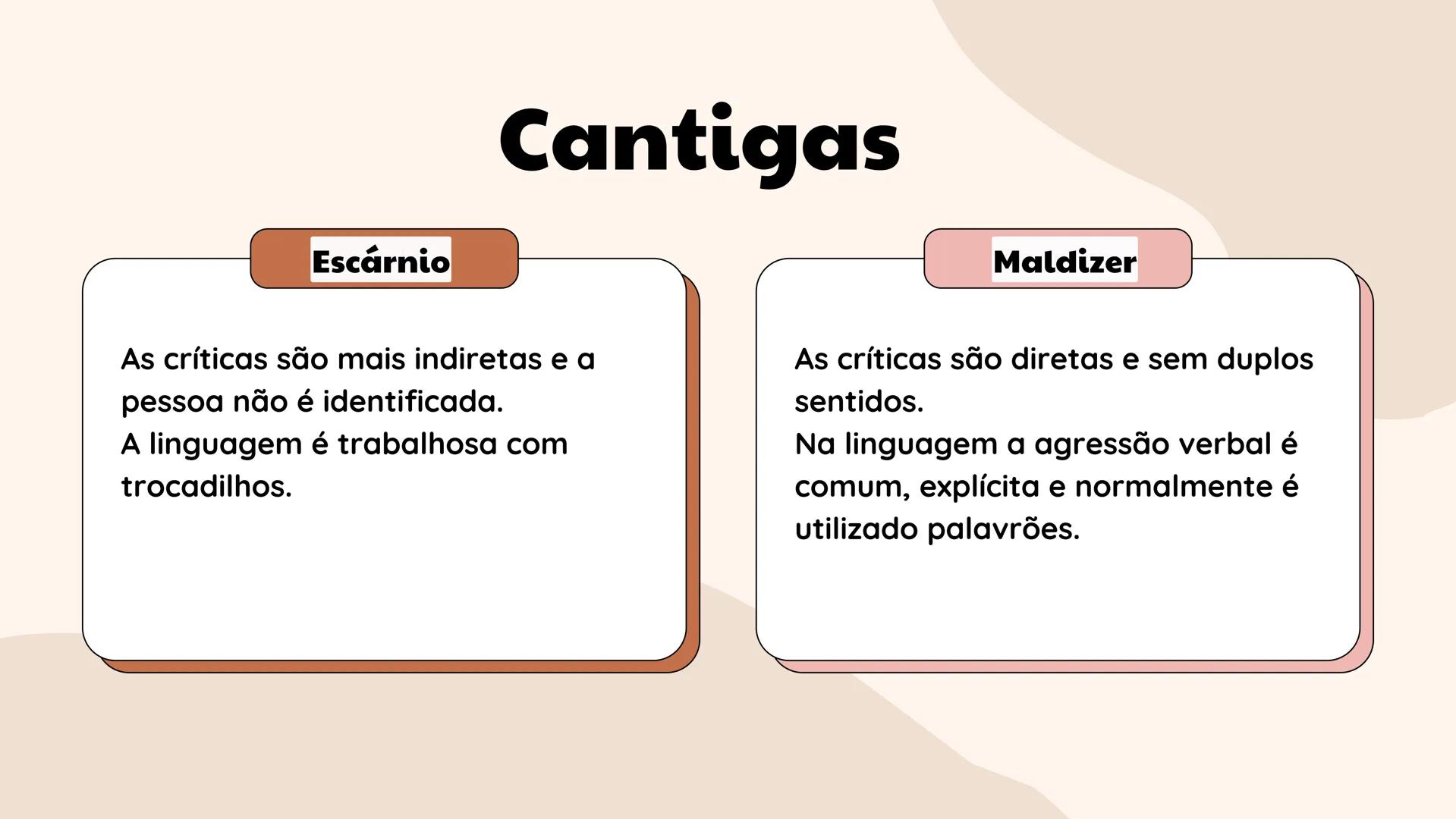 Cantigas

Escárnio

As críticas são mais indiretas e a pessoa não é identificada.
A linguagem é trabalhosa com trocadilhos.

Maldizer

As críticas são diretas e sem duplos sentidos.
Na linguagem a agressão verbal é comum, explícita e normalmente é utilizado palavrões.